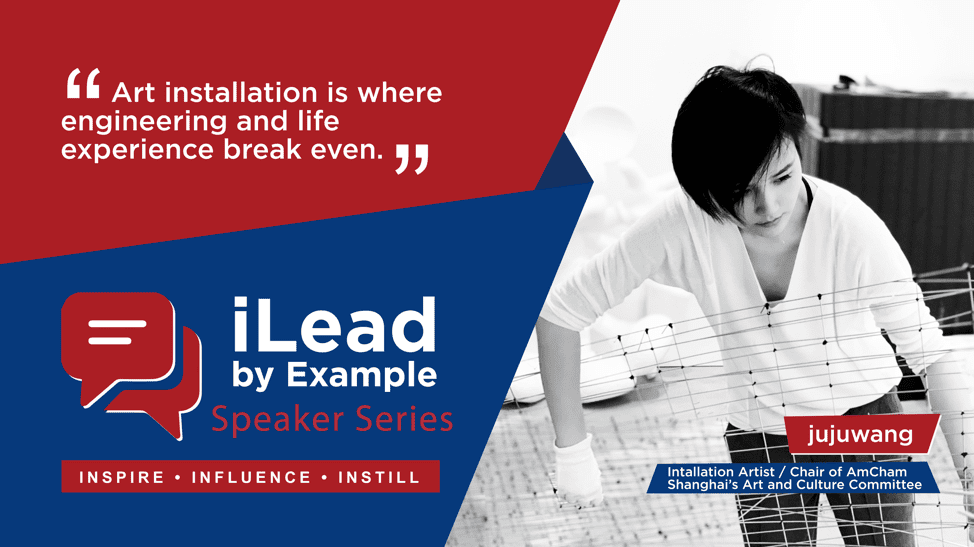 “ Art installation is where engineering and life experience break even. ”

iLead by Example

Speaker Series

INSPIRE • INFLUENCE • INSTILL

jujuwang

Intallation Artist / Chair of AmCham Shanghai's Art and Culture Committee